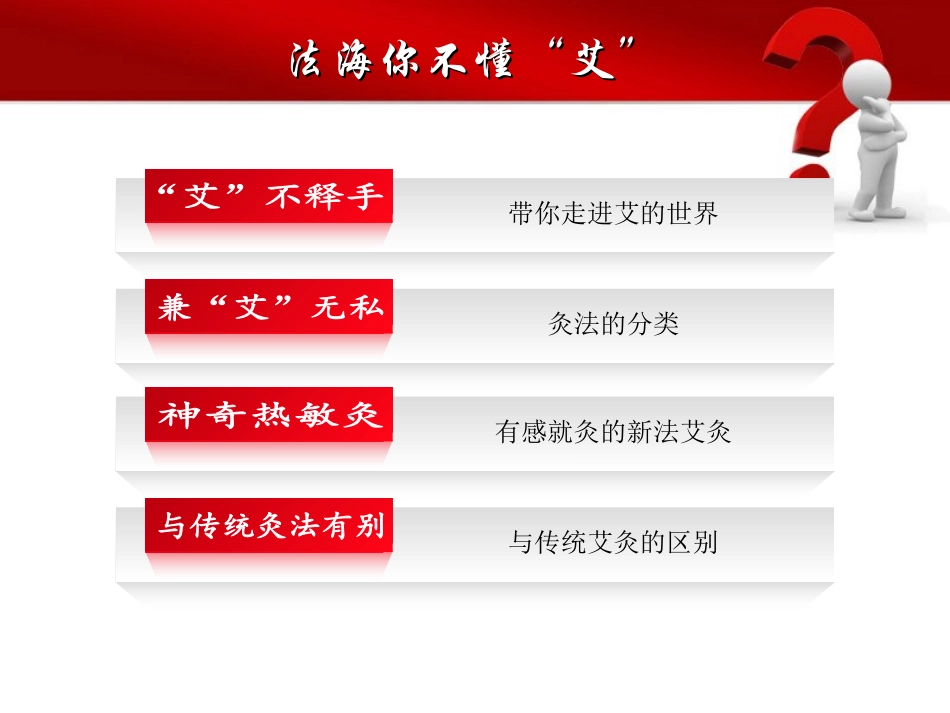 法海你不懂“艾”

“艾”不释手
带你走进艾的世界

兼“艾”无私
灸法的分类

神奇热敏灸
有感就灸的新法艾灸

与传统灸法有别
与传统艾灸的区别